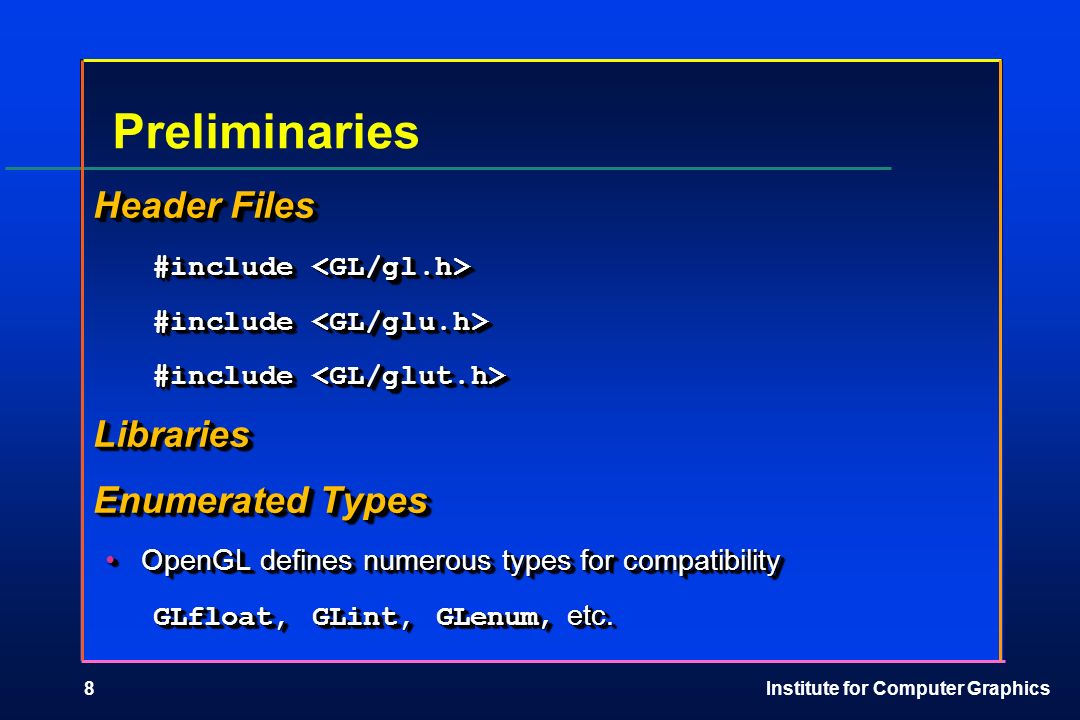 Preliminaries

Header Files

#include <GL/gl.h>

#include <GL/glu.h>

#include <GL/glut.h>

Libraries

Enumerated Types

• OpenGL defines numerous types for compatibility

GLfloat, GLint, GLenum, etc.

8

Institute for Computer Graphics